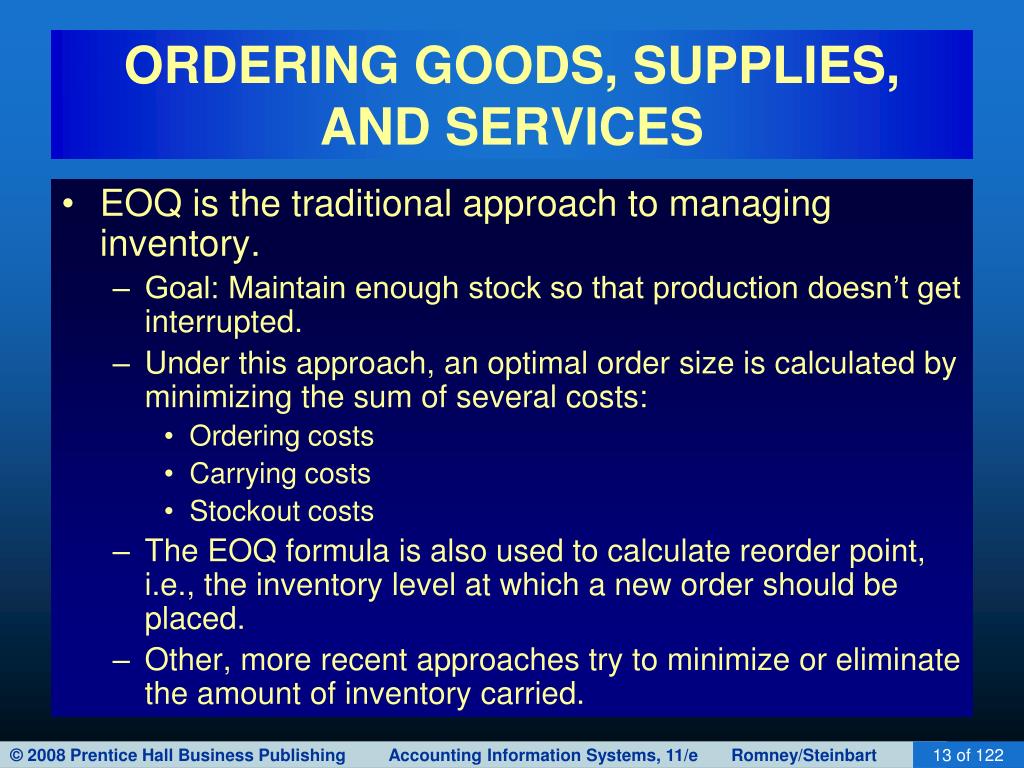 ORDERING GOODS, SUPPLIES, AND SERVICES

• EOQ is the traditional approach to managing inventory.
– Goal: Maintain enough stock so that production doesn’t get interrupted.
– Under this approach, an optimal order size is calculated by minimizing the sum of several costs:
• Ordering costs
• Carrying costs
• Stockout costs
– The EOQ formula is also used to calculate reorder point, i.e., the inventory level at which a new order should be placed.
– Other, more recent approaches try to minimize or eliminate the amount of inventory carried.

© 2008 Prentice Hall Business Publishing Accounting Information Systems, 11/e Romney/Steinbart 13 of 122